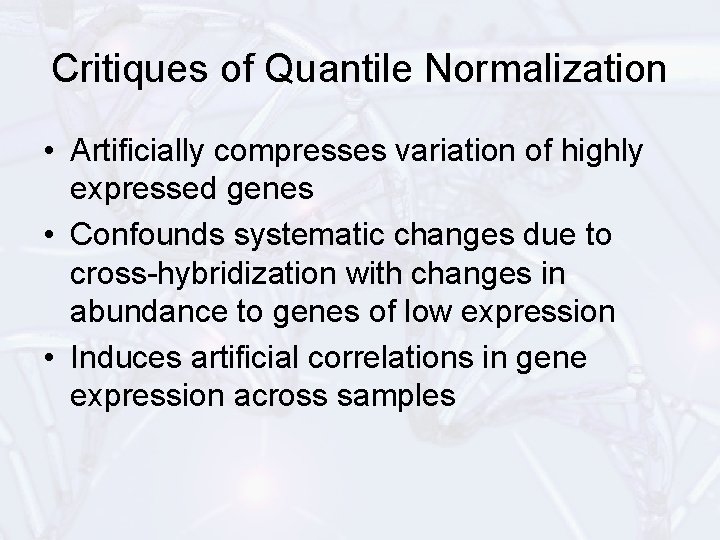 Critiques of Quantile Normalization

• Artificially compresses variation of highly expressed genes
• Confounds systematic changes due to cross-hybridization with changes in abundance to genes of low expression
• Induces artificial correlations in gene expression across samples